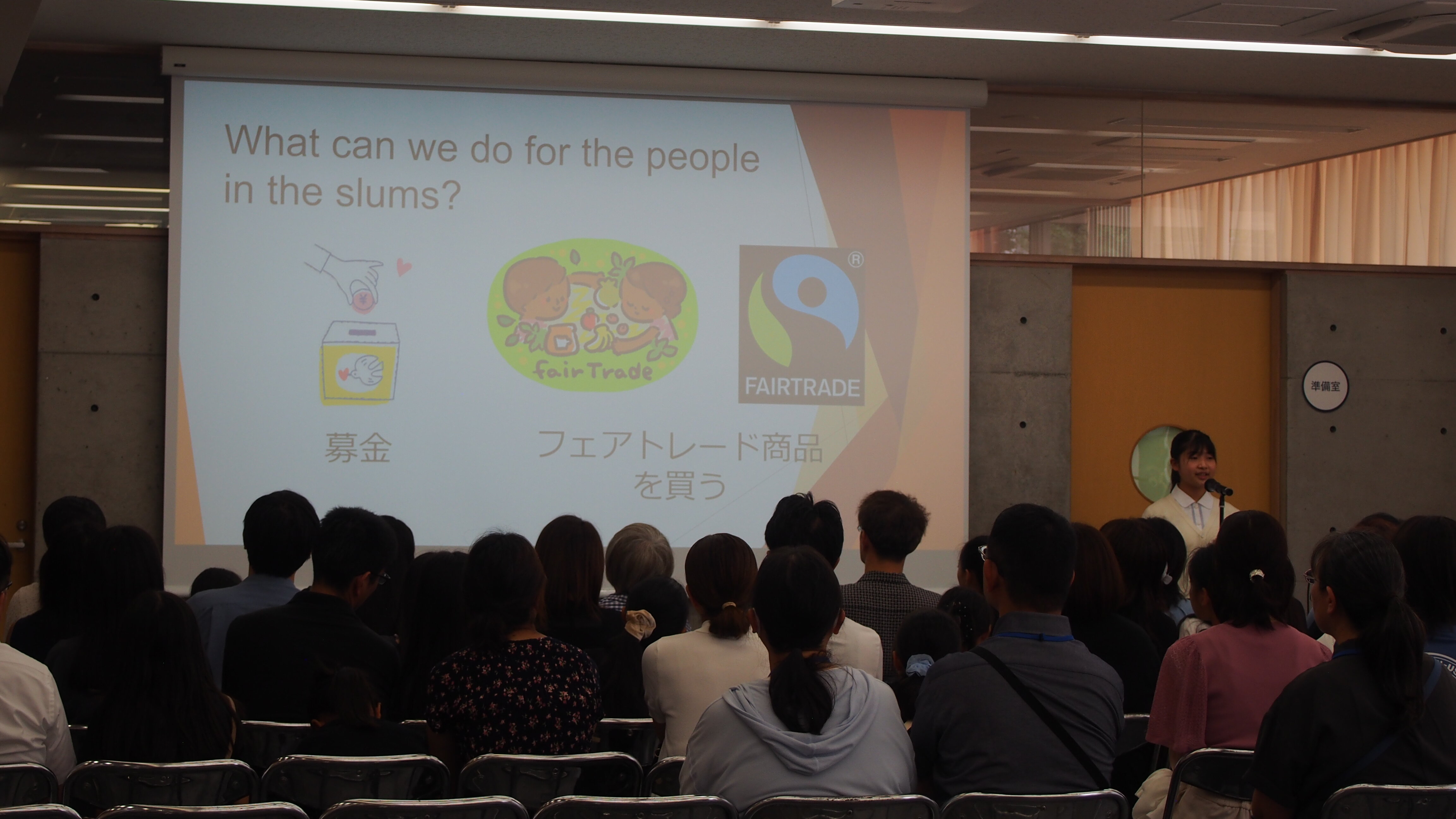 What can we do for the people in the slums?

fair Trade

FAIRTRADE

募金

フェアトレード商品を買う

準備室